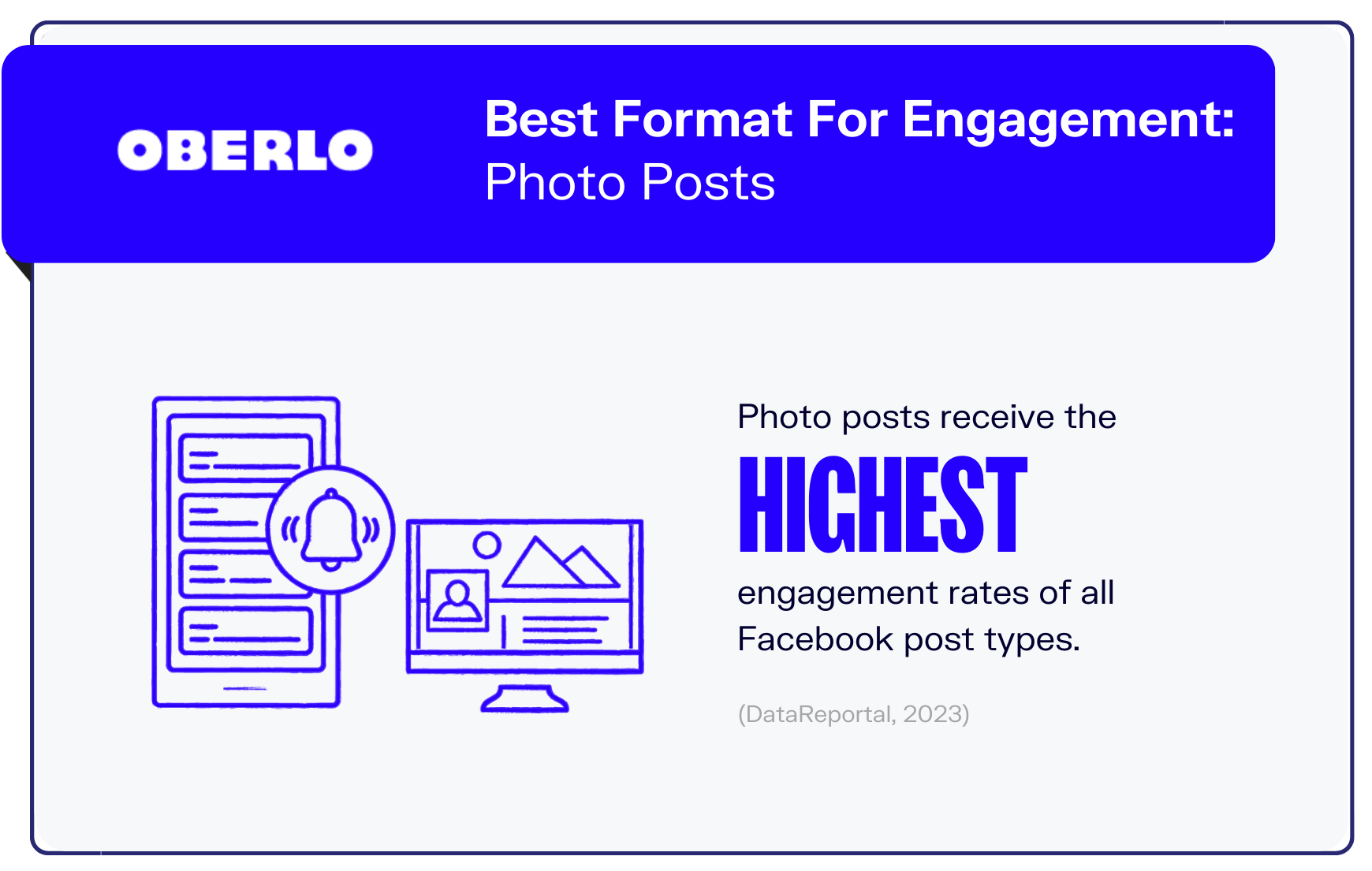 OBERLO

Best Format For Engagement:
Photo Posts

Photo posts receive the
HIGHEST
engagement rates of all Facebook post types.

(DataReportal, 2023)